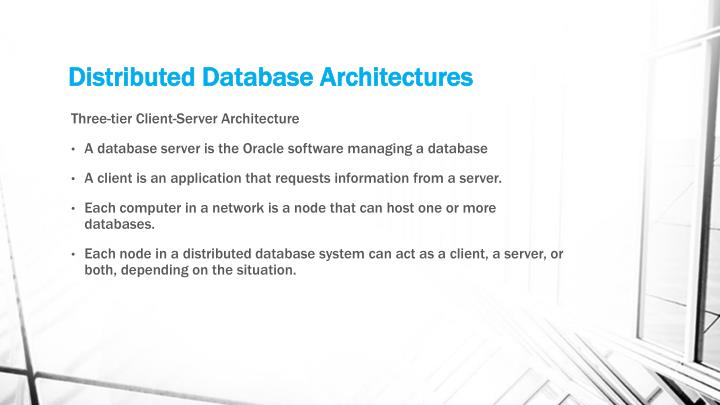 Distributed Database Architectures

Three-tier Client-Server Architecture

• A database server is the Oracle software managing a database

• A client is an application that requests information from a server.

• Each computer in a network is a node that can host one or more databases.

• Each node in a distributed database system can act as a client, a server, or both, depending on the situation.